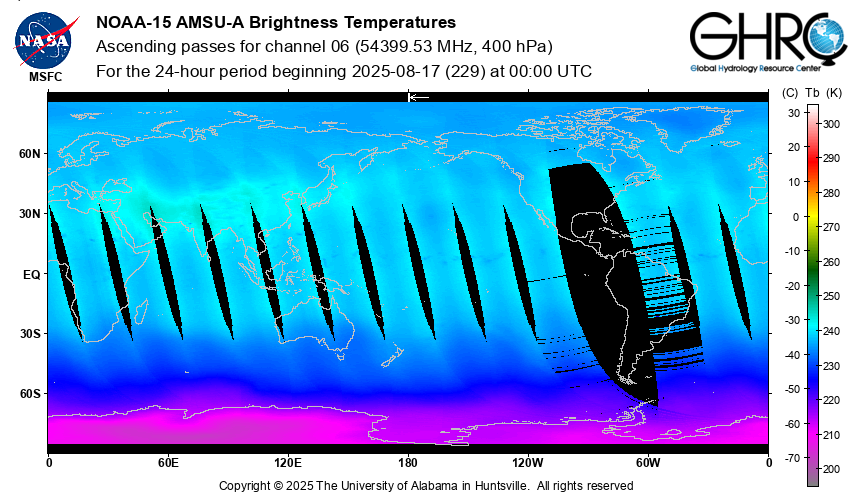 NASA
MSFC

NOAA-15 AMSU-A Brightness Temperatures
Ascending passes for channel 06 (54399.53 MHz, 400 hPa)
For the 24-hour period beginning 2025-08-17 (229) at 00:00 UTC

GHRC
Global Hydrology Resource Center

60N
30N
EQ
30S
60S

0
60E
120E
180
120W
60W
0

(C) Tb (K)
30
20
10
0
-10
-20
-30
-40
-50
-60
-70
300
290
280
270
260
250
240
230
220
210
200

Copyright © 2025 The University of Alabama in Huntsville. All rights reserved